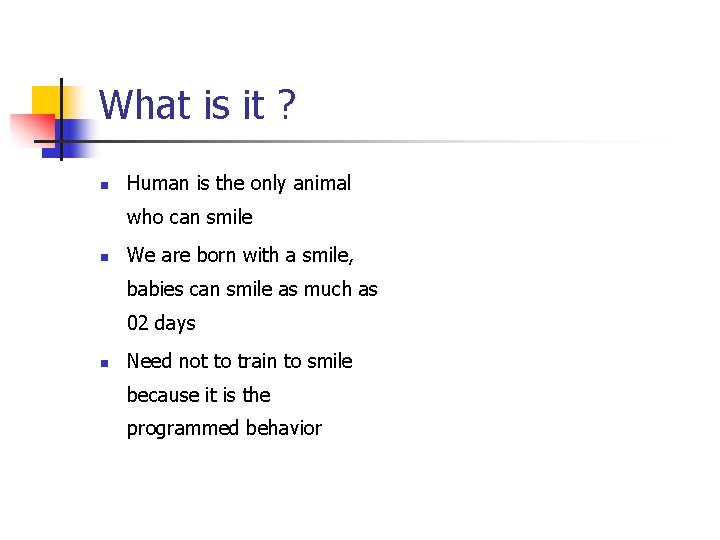 What is it ?

- Human is the only animal who can smile
- We are born with a smile, babies can smile as much as 02 days
- Need not to train to smile because it is the programmed behavior